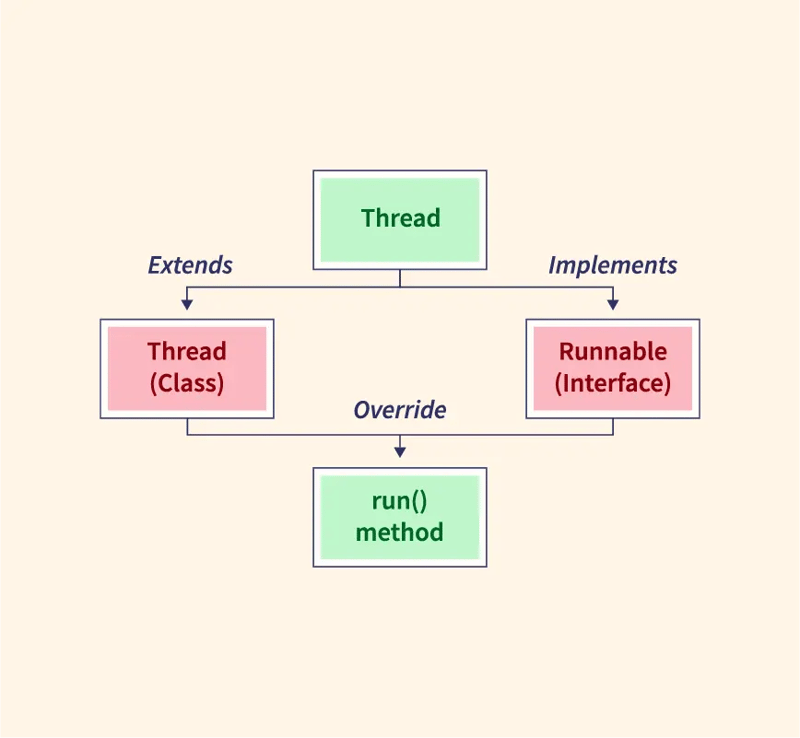 Thread

Extends

Implements

Thread
(Class)

Runnable
(Interface)

Override

run()
method